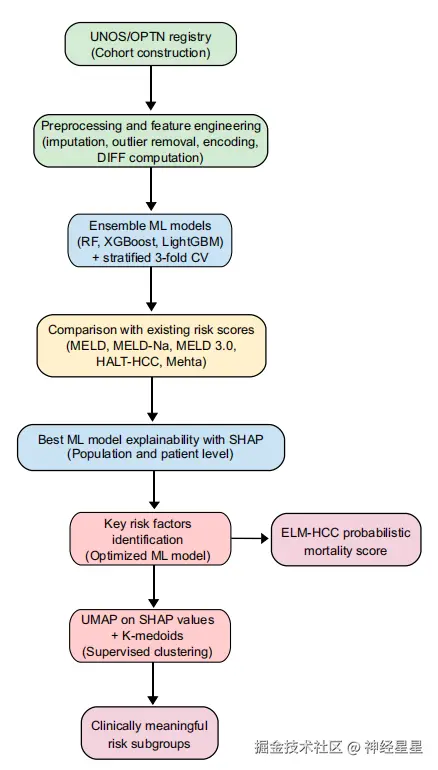 UNOS/OPTN registry
(Cohort construction)

Preprocessing and feature engineering
(imputation, outlier removal, encoding, DIFF computation)

Ensemble ML models
(RF, XGBoost, LightGBM)
+ stratified 3-fold CV

Comparison with existing risk scores
(MELD, MELD-Na, MELD 3.0, HALT-HCC, Mehta)

Best ML model explainability with SHAP
(Population and patient level)

Key risk factors identification
(Optimized ML model)

ELM-HCC probabilistic mortality score

UMAP on SHAP values
+ K-medoids
(Supervised clustering)

Clinically meaningful risk subgroups

掘金技术社区 @ 神经星星